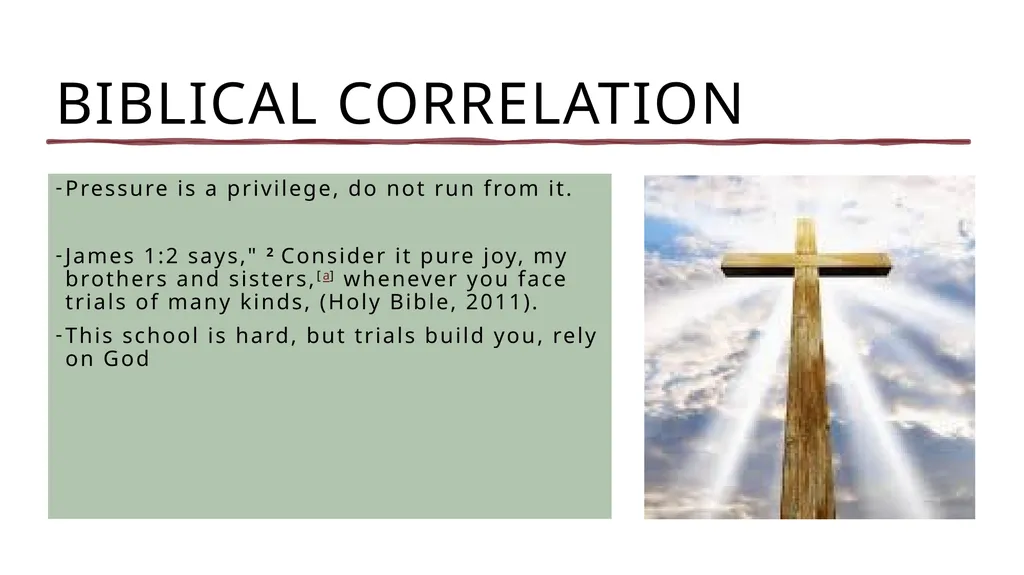 BIBLICAL CORRELATION

- Pressure is a privilege, do not run from it.

- James 1:2 says," $^{2}$ Consider it pure joy, my brothers and sisters,$^{[a]}$ whenever you face trials of many kinds, (Holy Bible, 2011).

- This school is hard, but trials build you, rely on God